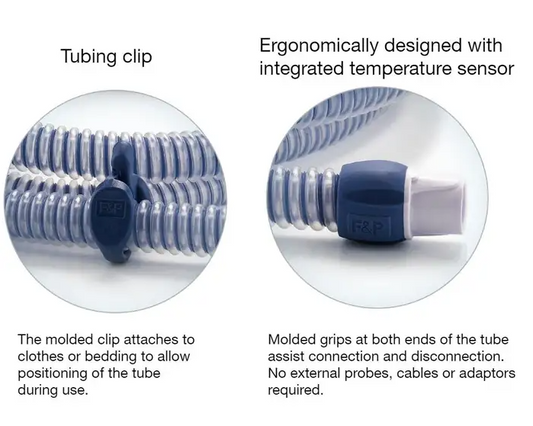 Tubing clip

F&P

The molded clip attaches to clothes or bedding to allow positioning of the tube during use.

Ergonomically designed with integrated temperature sensor

F&P

Molded grips at both ends of the tube assist connection and disconnection. No external probes, cables or adaptors required.